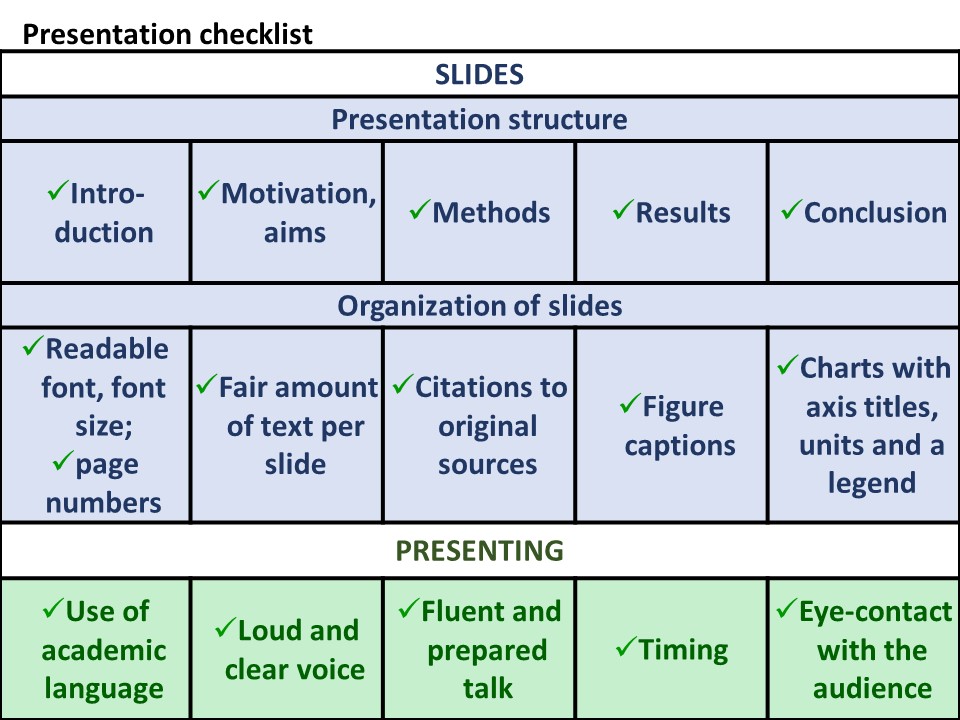 Presentation checklist

| SLIDES | | | | |
|---|---|---|---|---|
| Presentation structure | | | | |
| ✓Introduction | ✓Motivation, aims | ✓Methods | ✓Results | ✓Conclusion |
| Organization of slides | | | | |
| ✓Readable font, font size; ✓page numbers | ✓Fair amount of text per slide | ✓Citations to original sources | ✓Figure captions | ✓Charts with axis titles, units and a legend |
| PRESENTING | | | | |
| ✓Use of academic language | ✓Loud and clear voice | ✓Fluent and prepared talk | ✓Timing | ✓Eye-contact with the audience |